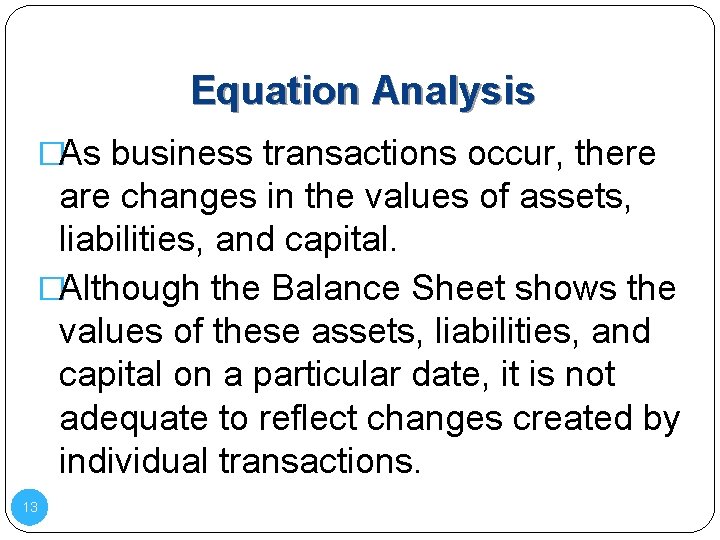 Equation Analysis

□As business transactions occur, there are changes in the values of assets, liabilities, and capital.

□Although the Balance Sheet shows the values of these assets, liabilities, and capital on a particular date, it is not adequate to reflect changes created by individual transactions.

13